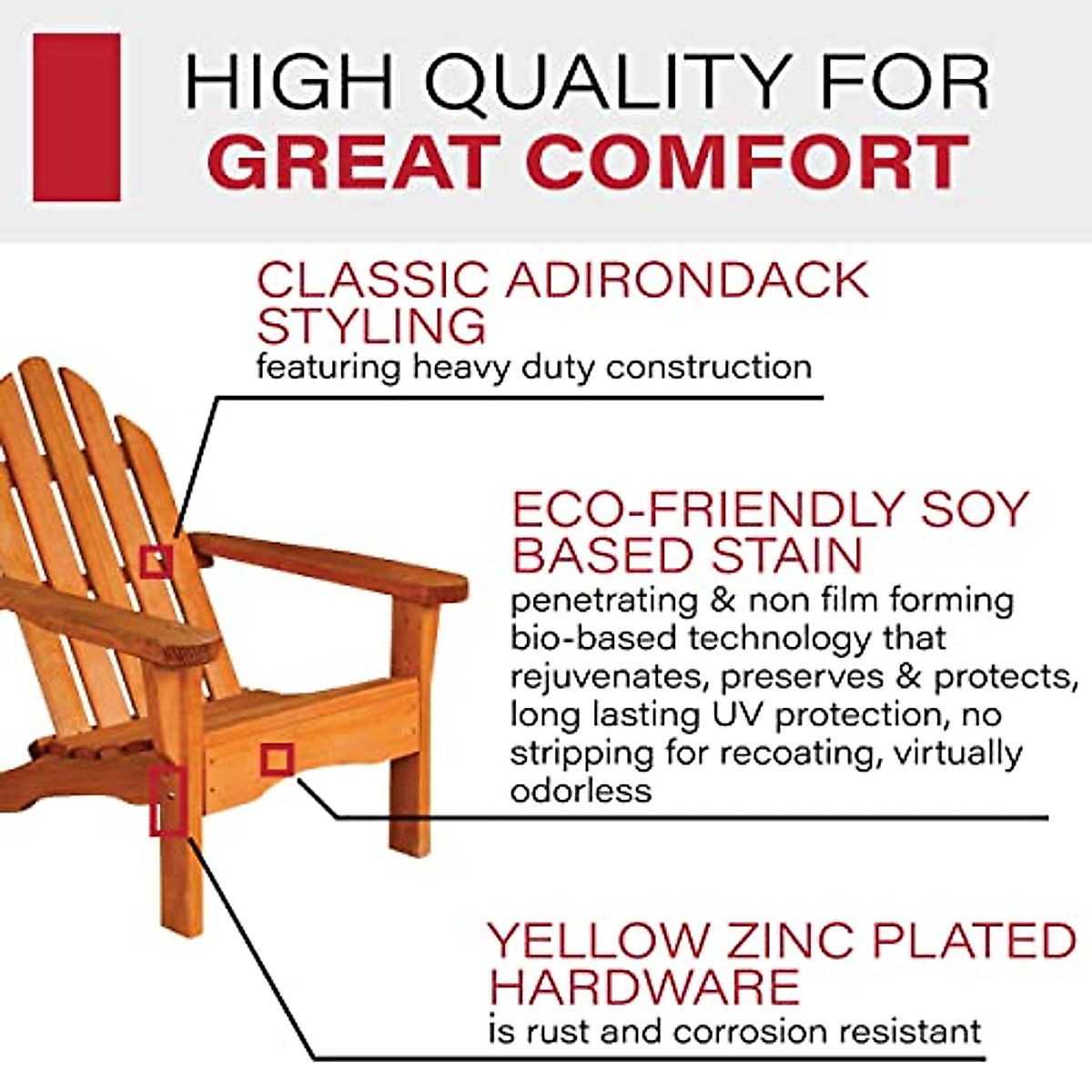 HIGH QUALITY FOR
GREAT COMFORT

CLASSIC ADIRONDACK STYLING
featuring heavy duty construction

ECO-FRIENDLY SOY BASED STAIN
penetrating & non film forming bio-based technology that rejuvenates, preserves & protects, long lasting UV protection, no stripping for recoating, virtually odorless

YELLOW ZINC PLATED HARDWARE
is rust and corrosion resistant